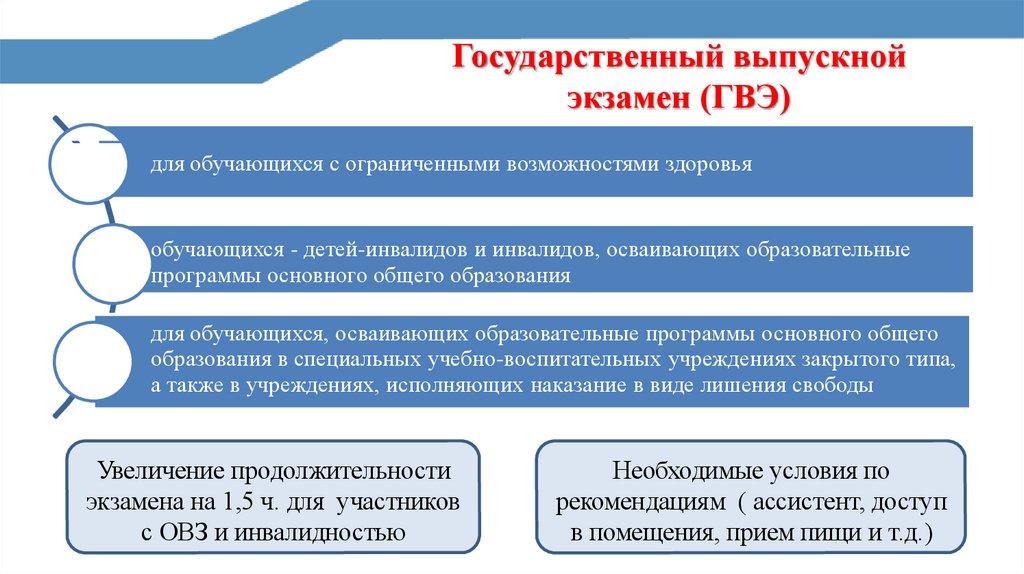 Государственный выпускной экзамен (ГВЭ)

для обучающихся с ограниченными возможностями здоровья

обучающихся - детей-инвалидов и инвалидов, осваивающих образовательные программы основного общего образования

для обучающихся, осваивающих образовательные программы основного общего образования в специальных учебно-воспитательных учреждениях закрытого типа, а также в учреждениях, исполняющих наказание в виде лишения свободы

Увеличение продолжительности экзамена на 1,5 ч. для участников с ОВЗ и инвалидностью

Необходимые условия по рекомендациям ( ассистент, доступ в помещения, прием пищи и т.д.)